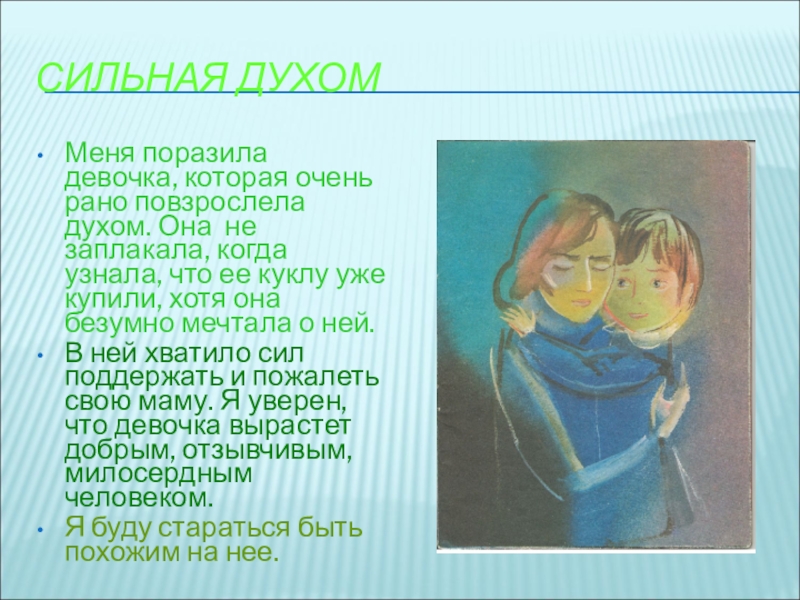 СИЛЬНАЯ ДУХОМ

• Меня поразила девочка, которая очень рано повзрослела духом. Она не заплакала, когда узнала, что ее куклу уже купили, хотя она безумно мечтала о ней.

• В ней хватило сил поддержать и пожалеть свою маму. Я уверен, что девочка вырастет добрым, отзывчивым, милосердным человеком.

• Я буду стараться быть похожим на нее.